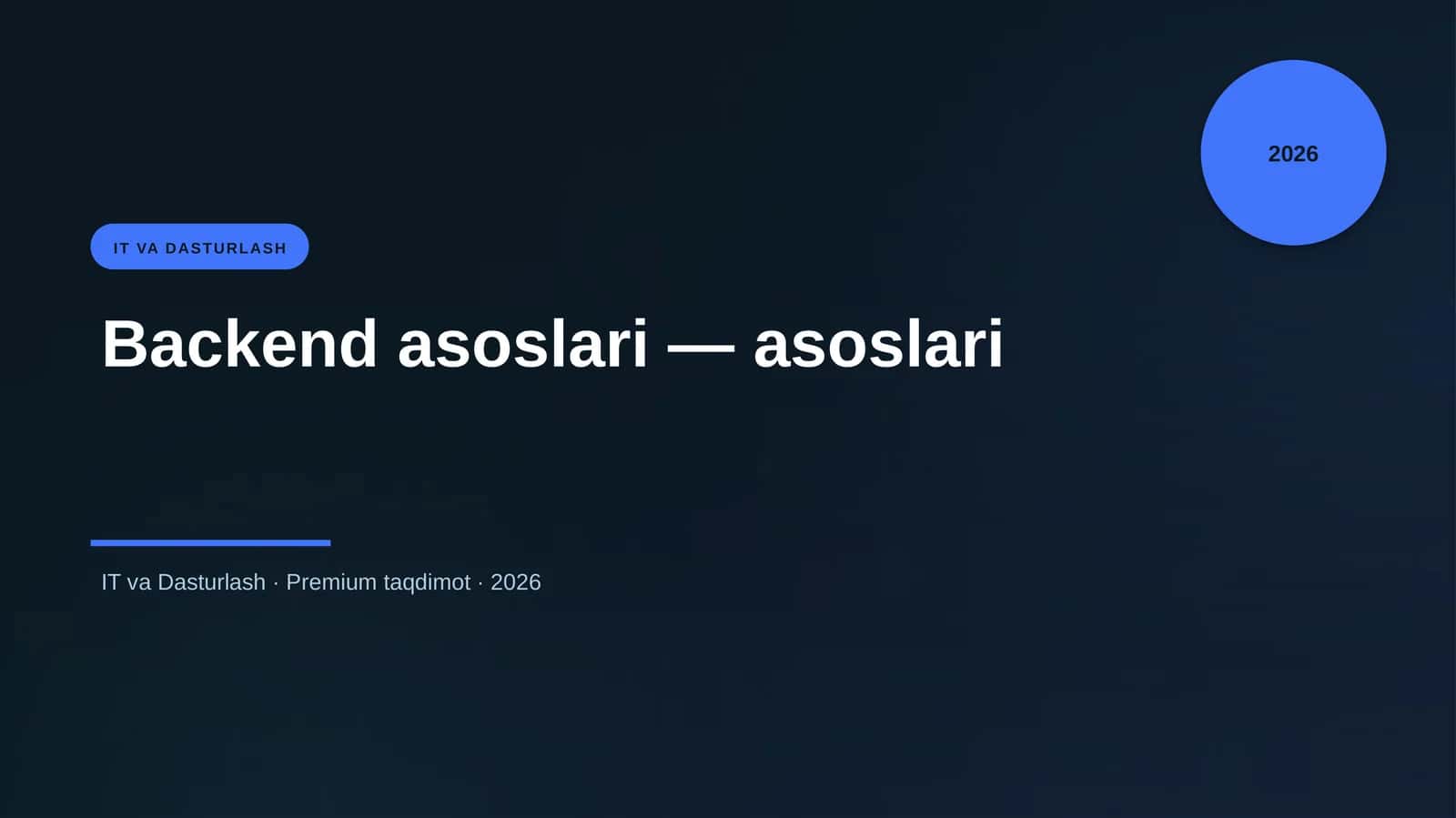 2026

IT VA DASTURLASH

Backend asoslari — asoslari

IT va Dasturlash · Premium taqdimot · 2026